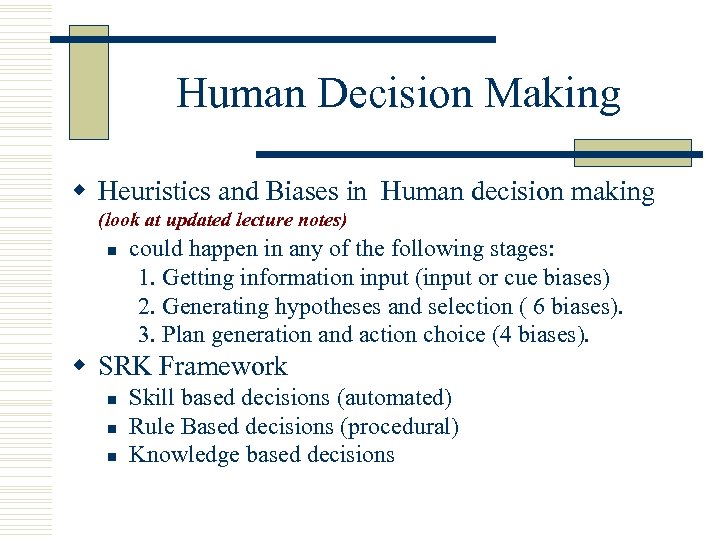 Human Decision Making

Heuristics and Biases in Human decision making
(look at updated lecture notes)

could happen in any of the following stages:
1. Getting information input (input or cue biases)
2. Generating hypotheses and selection ( 6 biases).
3. Plan generation and action choice (4 biases).

SRK Framework

Skill based decisions (automated)
Rule Based decisions (procedural)
Knowledge based decisions